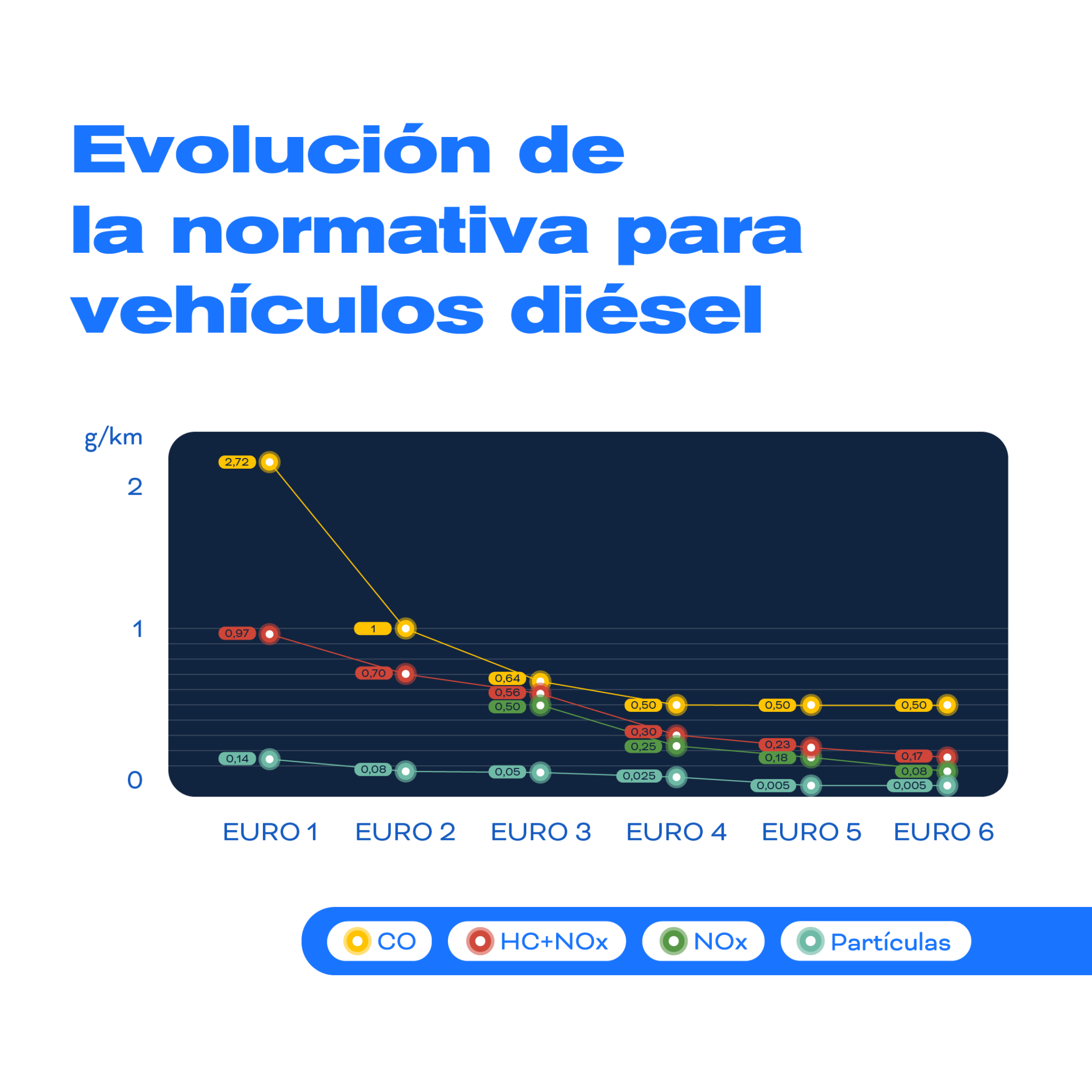 Evolución de la normativa para vehículos diésel

g/km
2
1
0

2,72
0,97
0,14
1
0,70
0,08
0,64
0,56
0,50
0,05
0,50
0,30
0,25
0,025
0,50
0,23
0,18
0,005
0,50
0,17
0,08
0,005

EURO 1 EURO 2 EURO 3 EURO 4 EURO 5 EURO 6

CO HC+NOx NOx Partículas